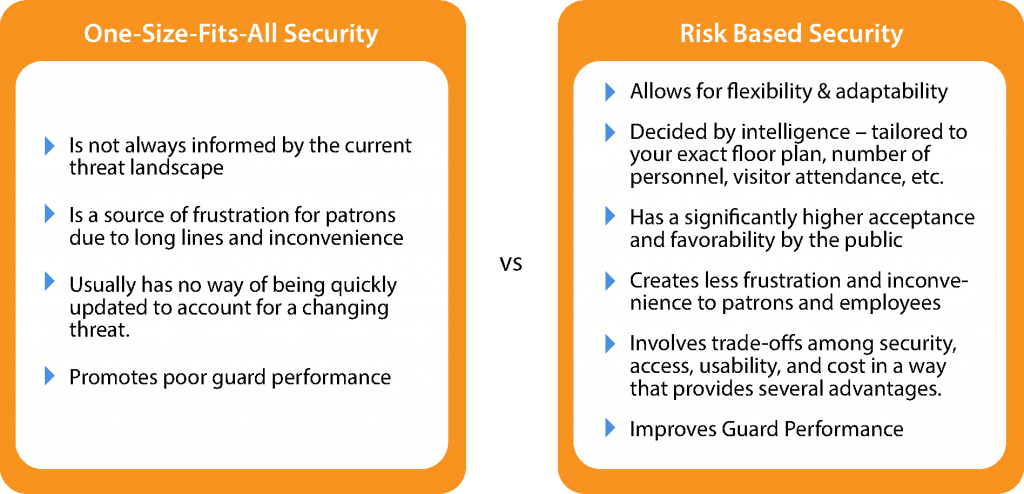 One-Size-Fits-All Security

Is not always informed by the current threat landscape

Is a source of frustration for patrons due to long lines and inconvenience

Usually has no way of being quickly updated to account for a changing threat.

Promotes poor guard performance

VS

Risk Based Security

Allows for flexibility & adaptability

Decided by intelligence – tailored to your exact floor plan, number of personnel, visitor attendance, etc.

Has a significantly higher acceptance and favorability by the public

Creates less frustration and inconvenience to patrons and employees

Involves trade-offs among security, access, usability, and cost in a way that provides several advantages.

Improves Guard Performance